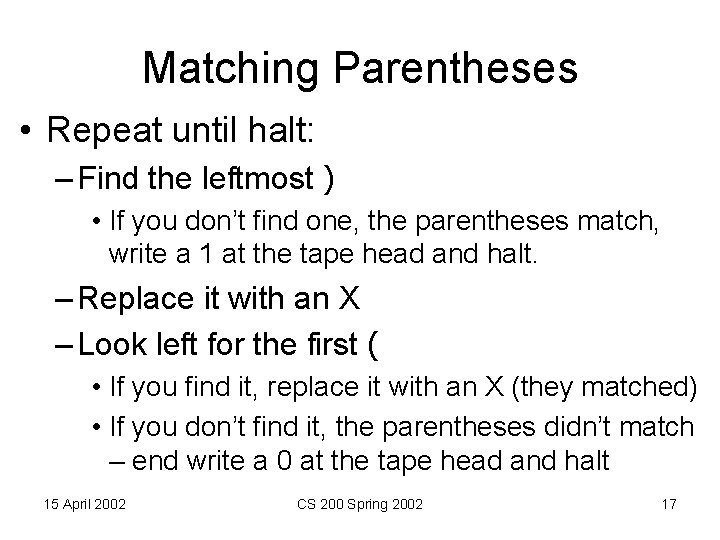 Matching Parentheses

• Repeat until halt:

– Find the leftmost )

• If you don't find one, the parentheses match, write a 1 at the tape head and halt.

– Replace it with an X

– Look left for the first (

• If you find it, replace it with an X (they matched)

• If you don't find it, the parentheses didn't match – end write a 0 at the tape head and halt

15 April 2002

CS 200 Spring 2002

17